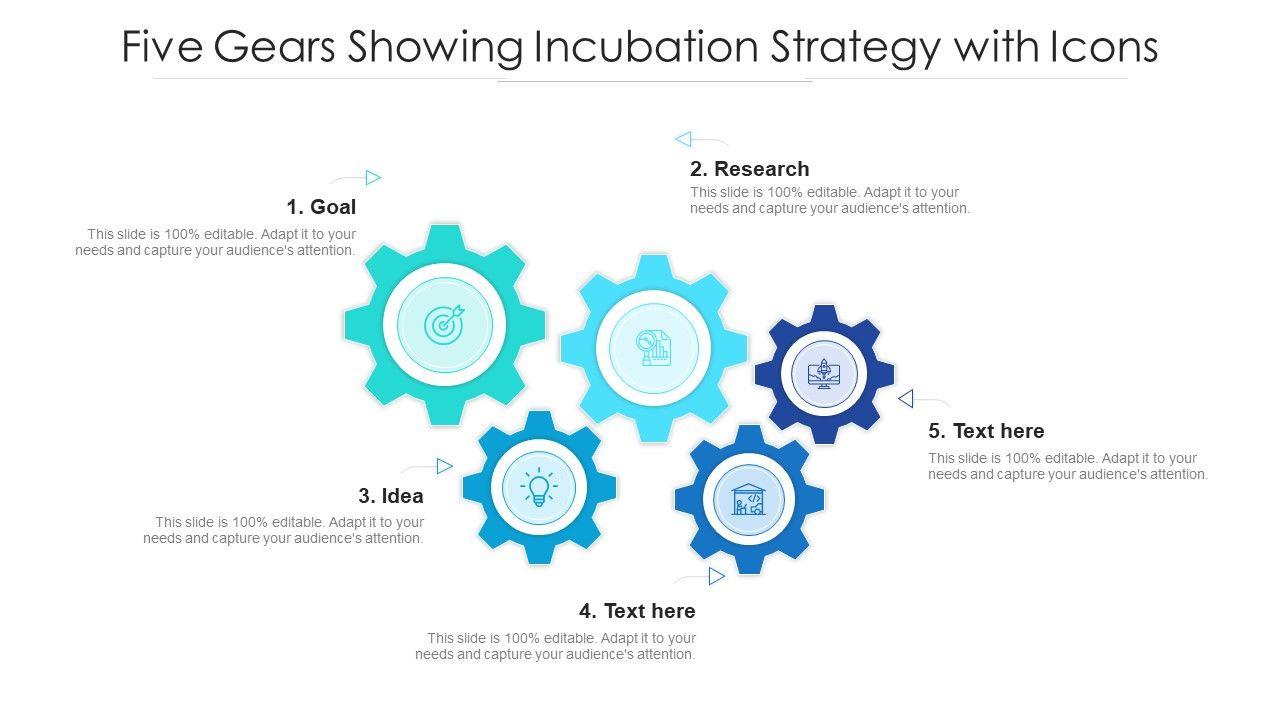 Five Gears Showing Incubation Strategy with Icons

1. Goal
This slide is 100% editable. Adapt it to your needs and capture your audience's attention.

2. Research
This slide is 100% editable. Adapt it to your needs and capture your audience's attention.

3. Idea
This slide is 100% editable. Adapt it to your needs and capture your audience's attention.

4. Text here
This slide is 100% editable. Adapt it to your needs and capture your audience's attention.

5. Text here
This slide is 100% editable. Adapt it to your needs and capture your audience's attention.